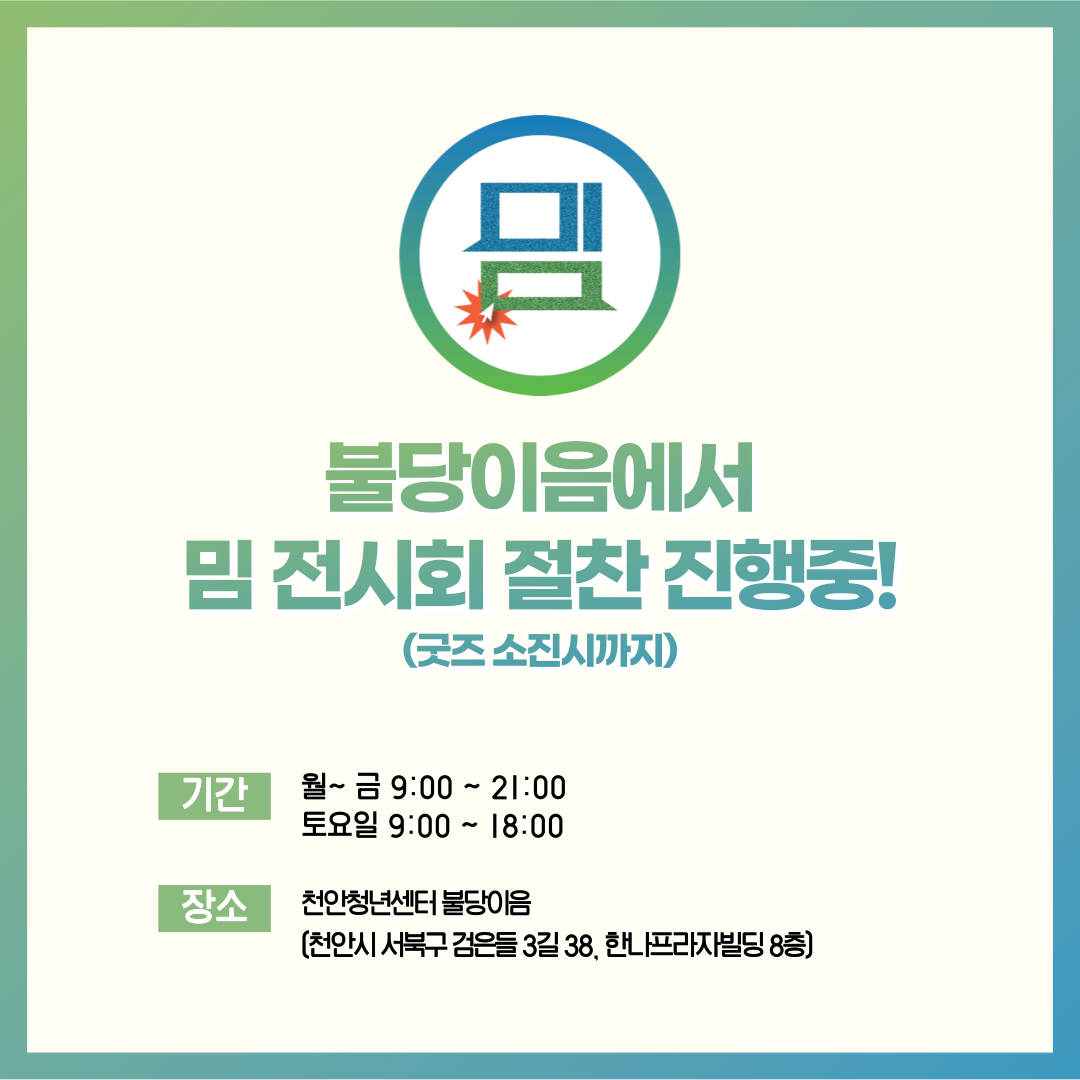 밈

불당이음에서
밈 전시회 절찬 진행중!
(굿즈 소진시까지)

기간 월~ 금 9:00 ~ 21:00
토요일 9:00 ~ 18:00

장소 천안청년센터 불당이음
(천안시 서북구 검은들 3길 38, 한나프라자빌딩 8층)